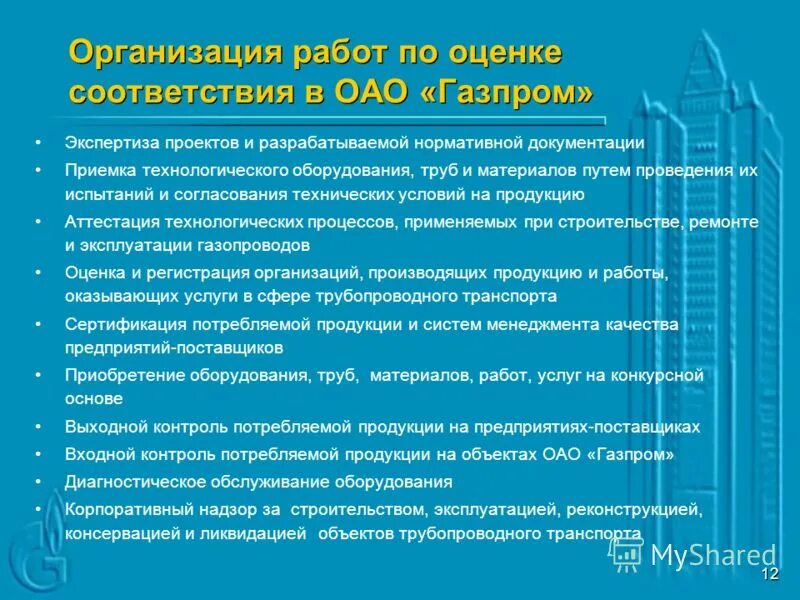 Организация работ по оценке соответствия в ОАО «Газпром»

• Экспертиза проектов и разрабатываемой нормативной документации
• Приемка технологического оборудования, труб и материалов путем проведения их испытаний и согласования технических условий на продукцию
• Аттестация технологических процессов, применяемых при строительстве, ремонте и эксплуатации газопроводов
• Оценка и регистрация организаций, производящих продукцию и работы, оказывающих услуги в сфере трубопроводного транспорта
• Сертификация потребляемой продукции и систем менеджмента качества предприятий-поставщиков
• Приобретение оборудования, труб, материалов, работ, услуг на конкурсной основе
• Выходной контроль потребляемой продукции на предприятиях-поставщиках
• Входной контроль потребляемой продукции на объектах ОАО «Газпром»
• Диагностическое обслуживание оборудования
• Корпоративный надзор за строительством, эксплуатацией, реконструкцией, консервацией и ликвидацией объектов трубопроводного транспорта

MyShared

12